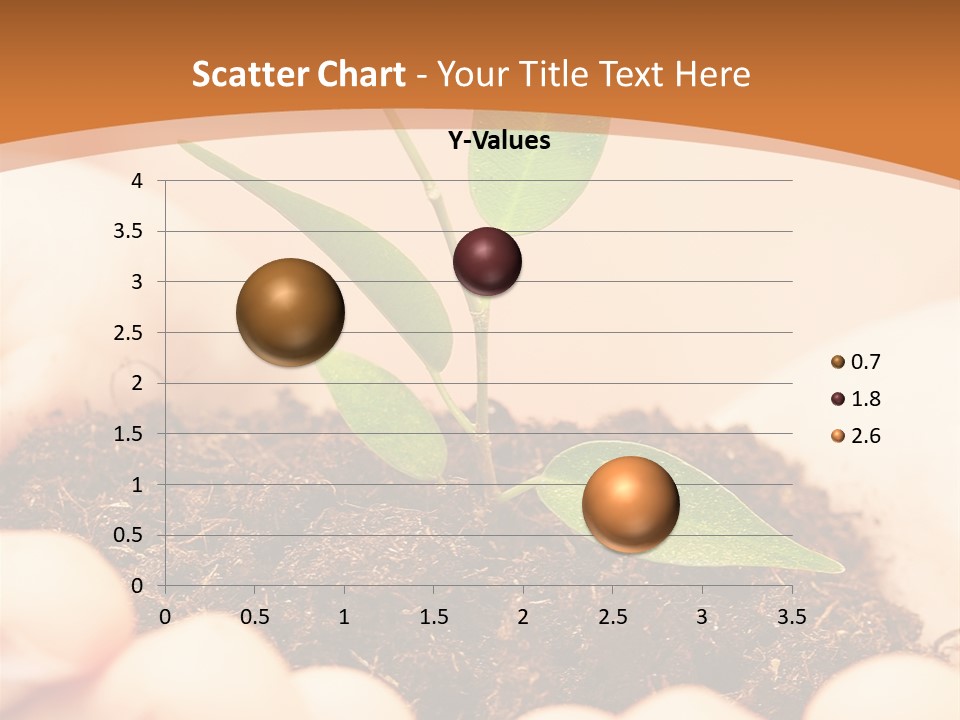 Scatter Chart - Your Title Text Here

Y-Values

4
3.5
3
2.5
2
1.5
1
0.5
0

0 0.5 1 1.5 2 2.5 3 3.5

0.7
1.8
2.6